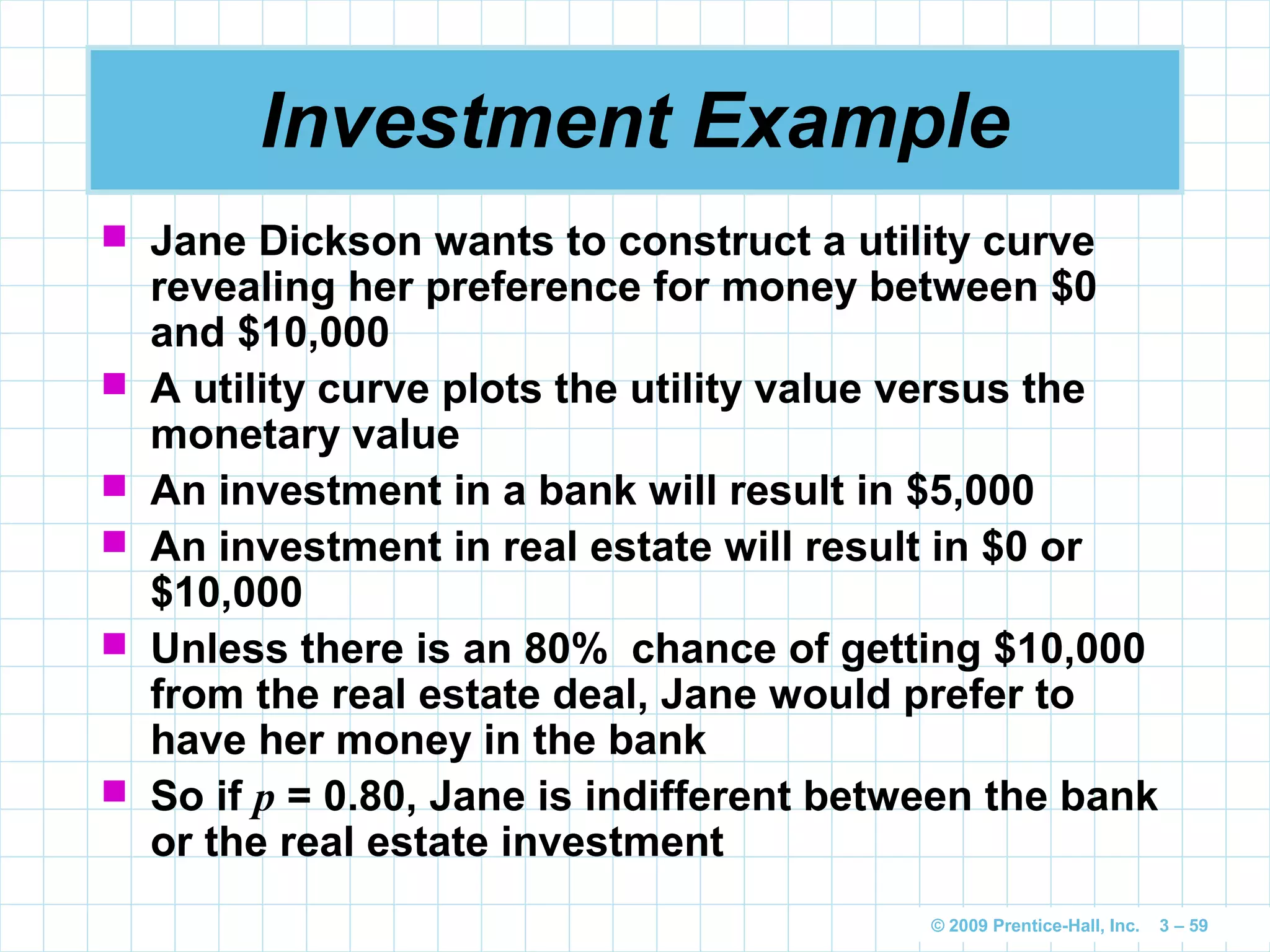 Investment Example

- Jane Dickson wants to construct a utility curve revealing her preference for money between \$0 and \$10,000
- A utility curve plots the utility value versus the monetary value
- An investment in a bank will result in \$5,000
- An investment in real estate will result in \$0 or \$10,000
- Unless there is an 80% chance of getting \$10,000 from the real estate deal, Jane would prefer to have her money in the bank
- So if $p$ = 0.80, Jane is indifferent between the bank or the real estate investment

© 2009 Prentice-Hall, Inc. 3 – 59